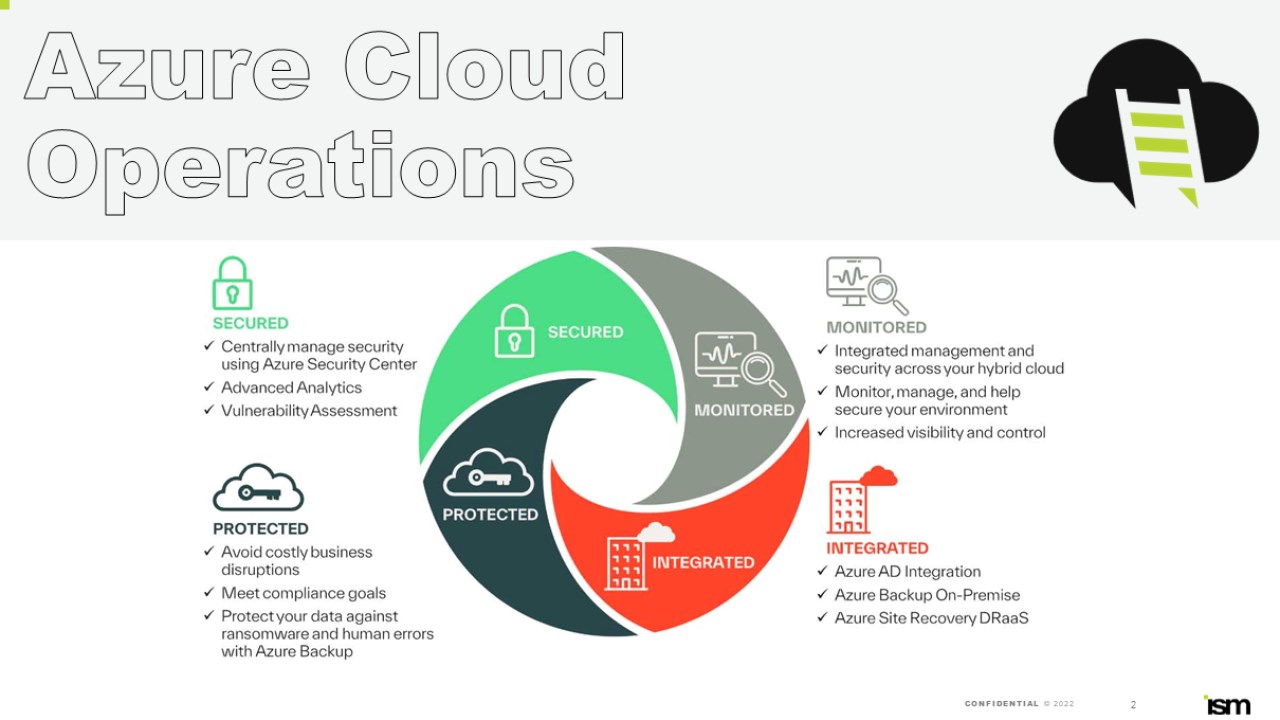 Azure Cloud Operations

SECURED
✓ Centrally manage security using Azure Security Center
✓ Advanced Analytics
✓ Vulnerability Assessment

PROTECTED
✓ Avoid costly business disruptions
✓ Meet compliance goals
✓ Protect your data against ransomware and human errors with Azure Backup

SECURED

MONITORED

PROTECTED

INTEGRATED

MONITORED
✓ Integrated management and security across your hybrid cloud
✓ Monitor, manage, and help secure your environment
✓ Increased visibility and control

INTEGRATED
✓ Azure AD Integration
✓ Azure Backup On-Premise
✓ Azure Site Recovery DRaaS

CONFIDENTIAL © 2022

2

ism